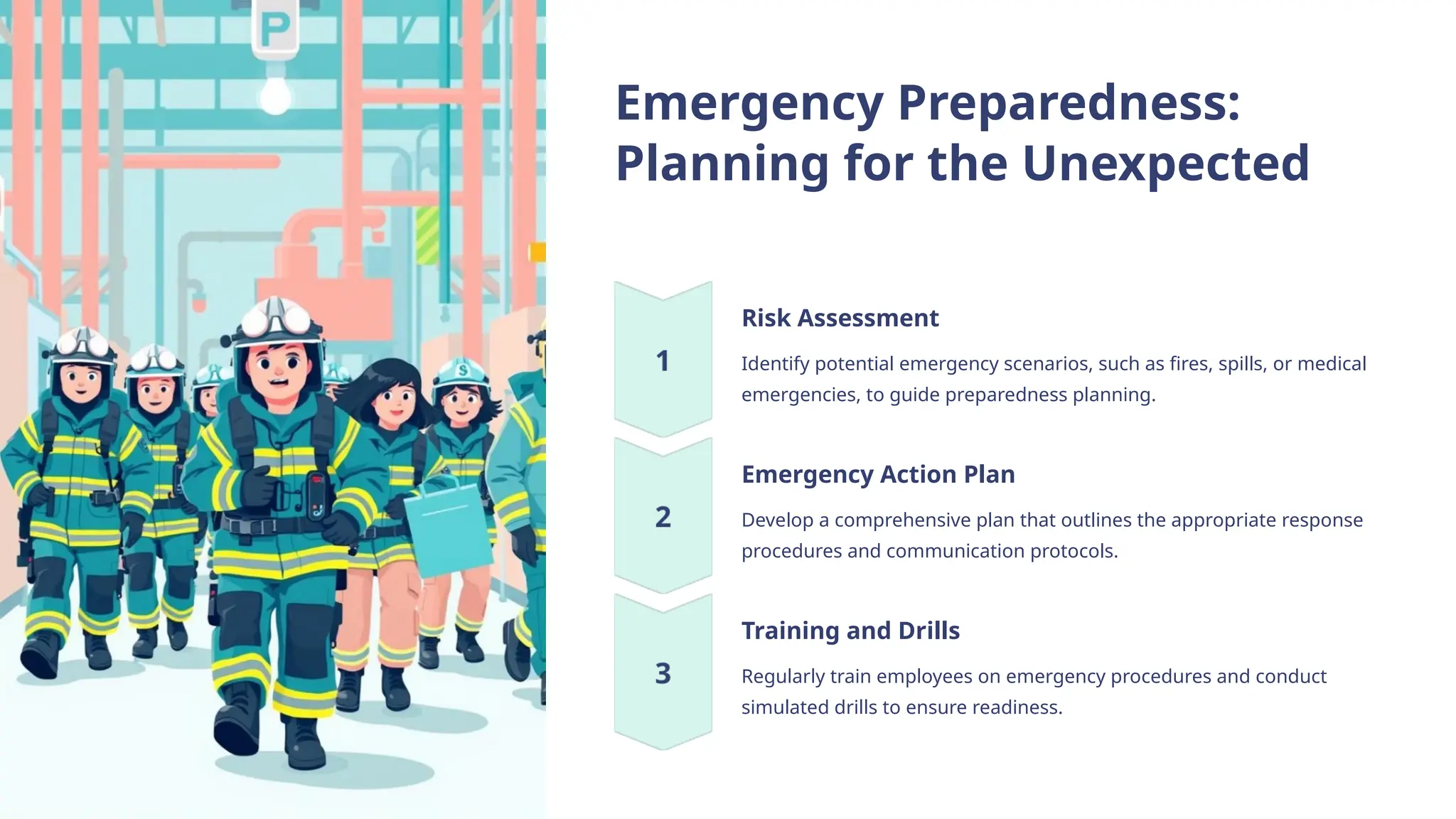 P

S

Emergency Preparedness: Planning for the Unexpected

1

Risk Assessment

Identify potential emergency scenarios, such as fires, spills, or medical emergencies, to guide preparedness planning.

2

Emergency Action Plan

Develop a comprehensive plan that outlines the appropriate response procedures and communication protocols.

3

Training and Drills

Regularly train employees on emergency procedures and conduct simulated drills to ensure readiness.